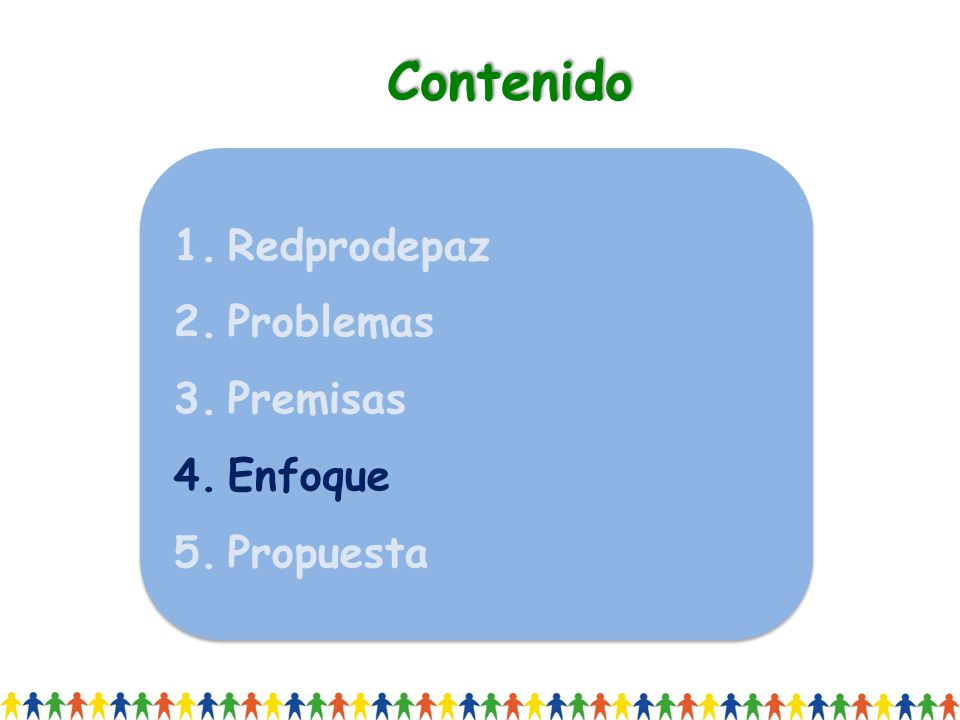 Contenido

1. Redprodepaz
2. Problemas
3. Premisas
4. Enfoque
5. Propuesta